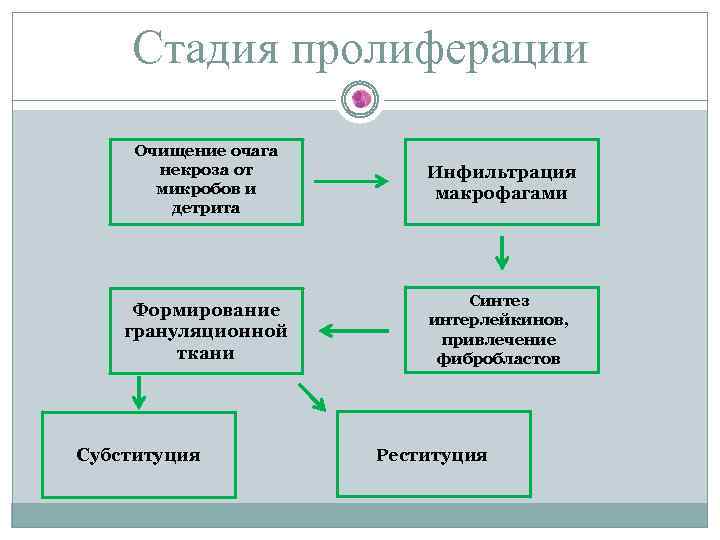 Стадия пролиферации

Очищение очага некроза от микробов и детрита

Инфильтрация макрофагами

Синтез интерлейкинов, привлечение фибробластов

Формирование грануляционной ткани

Субституция

Реституция